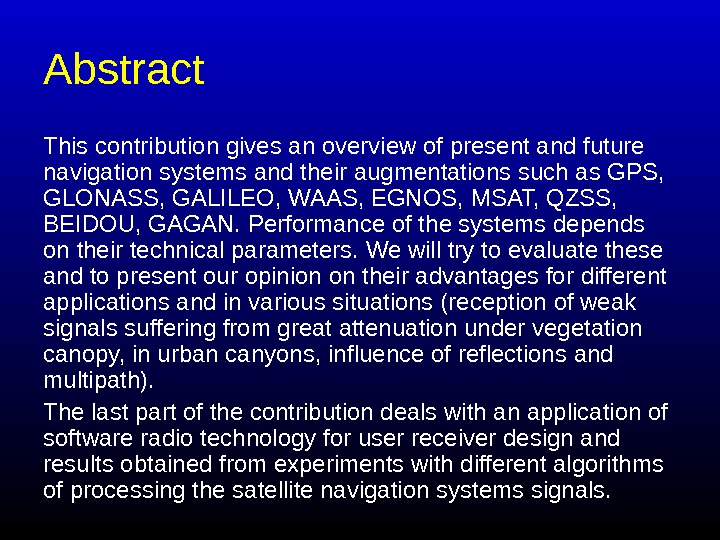 Abstract

This contribution gives an overview of present and future navigation systems and their augmentations such as GPS, GLONASS, GALILEO, WAAS, EGNOS, MSAT, QZSS, BEIDOU, GAGAN. Performance of the systems depends on their technical parameters. We will try to evaluate these and to present our opinion on their advantages for different applications and in various situations (reception of weak signals suffering from great attenuation under vegetation canopy, in urban canyons, influence of reflections and multipath).

The last part of the contribution deals with an application of software radio technology for user receiver design and results obtained from experiments with different algorithms of processing the satellite navigation systems signals.